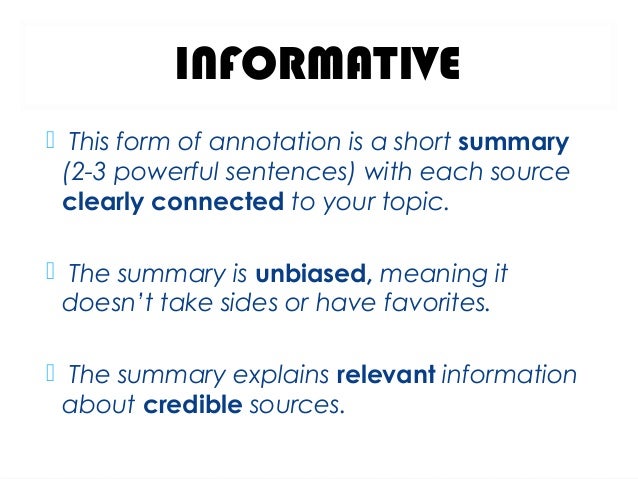 INFORMATIVE

 This form of annotation is a short summary (2-3 powerful sentences) with each source clearly connected to your topic.

 The summary is unbiased, meaning it doesn't take sides or have favorites.

 The summary explains relevant information about credible sources.